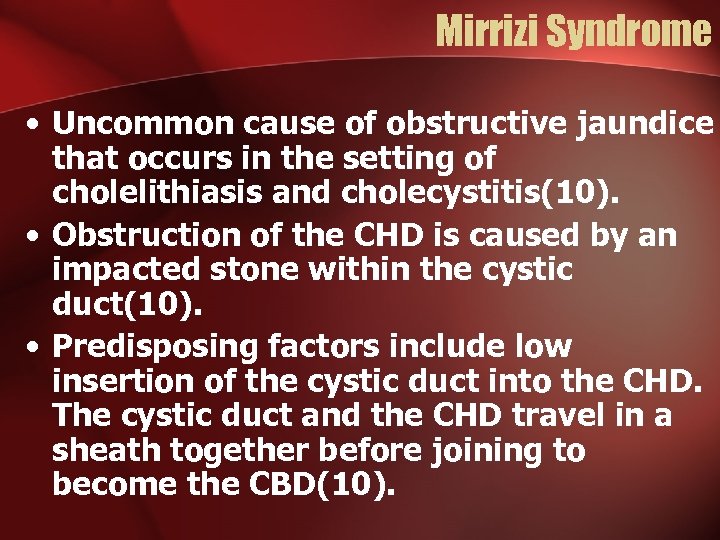 Mirrizi Syndrome

• Uncommon cause of obstructive jaundice that occurs in the setting of cholelithiasis and cholecystitis(10).

• Obstruction of the CHD is caused by an impacted stone within the cystic duct(10).

• Predisposing factors include low insertion of the cystic duct into the CHD. The cystic duct and the CHD travel in a sheath together before joining to become the CBD(10).